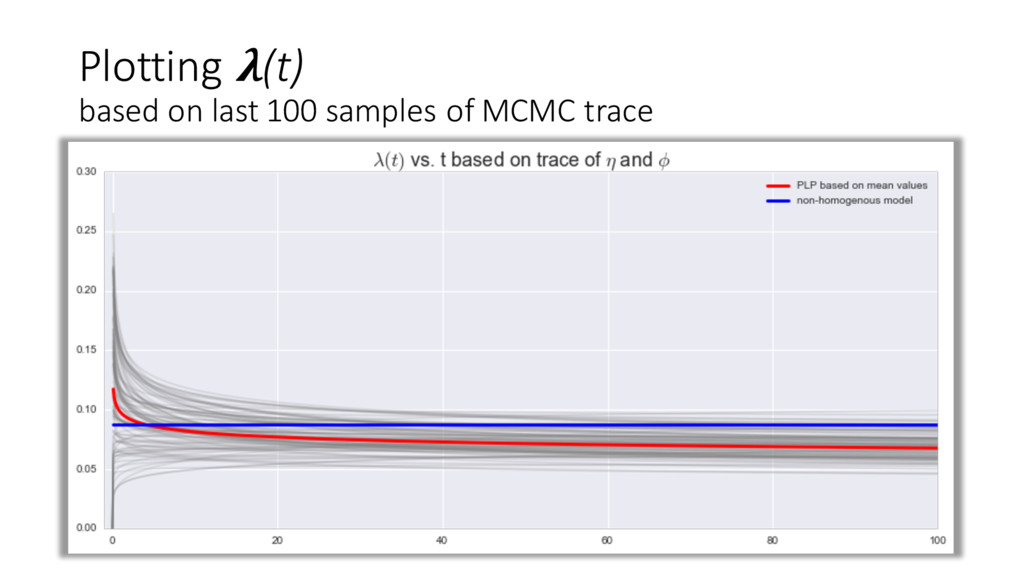 Plotting $\lambda(t)$
based on last 100 samples of MCMC trace

$\lambda(t)$ vs. t based on trace of $\eta$ and $\phi$

PLP based on mean values
non-homogenous model

0.30
0.25
0.20
0.15
0.10
0.05
0.00

0
20
40
60
80
100